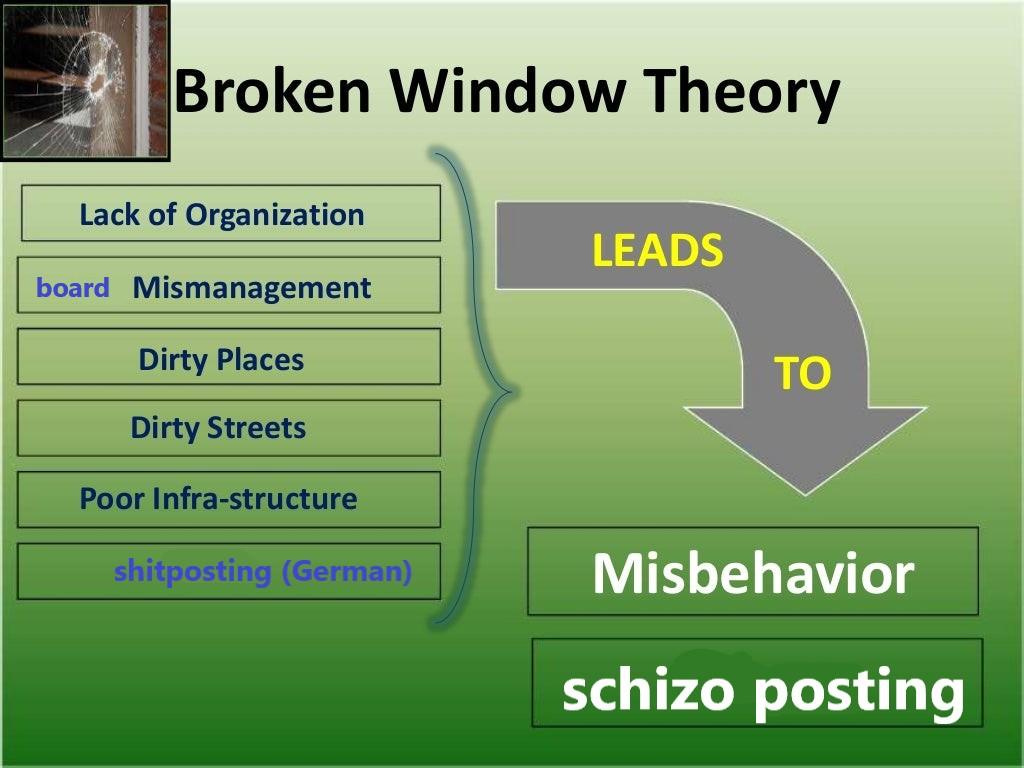 Broken Window Theory

Lack of Organization

board Mismanagement

Dirty Places

Dirty Streets

Poor Infra-structure

shitposting (German)

LEADS

TO

Misbehavior

schizo posting